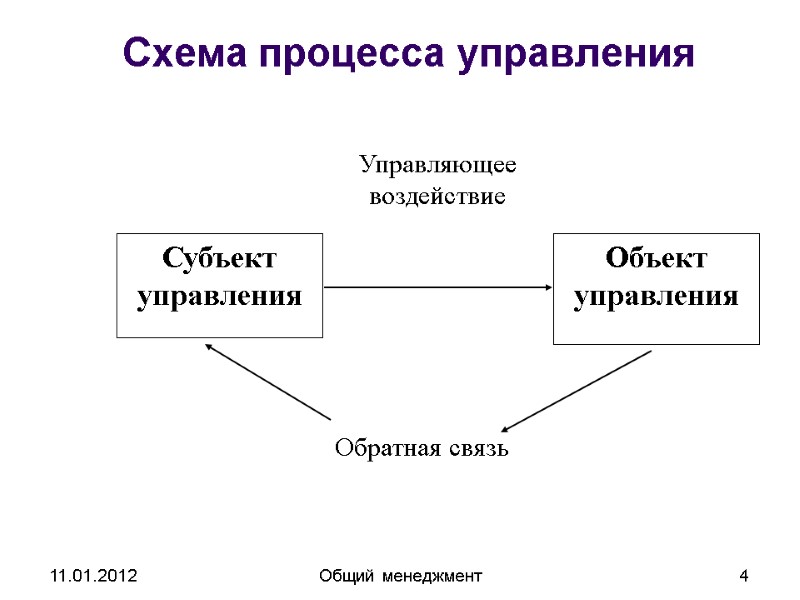 Схема процесса управления

Управляющее воздействие

Субъект управления

Объект управления

Обратная связь

11.01.2012

Общий менеджмент

4